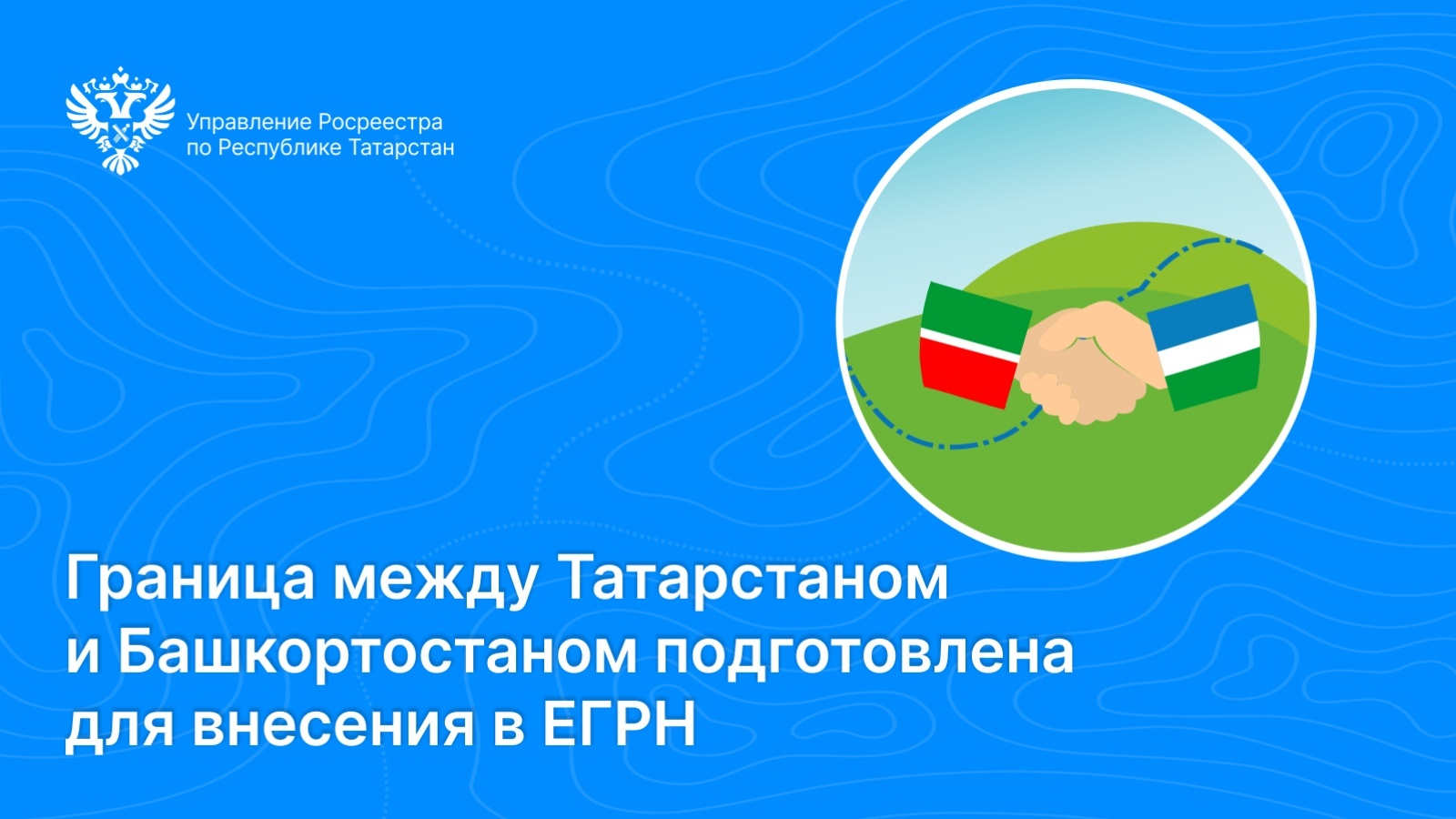 Управление Росреестра
по Республике Татарстан

Граница между Татарстаном и Башкортостаном подготовлена для внесения в ЕГРН